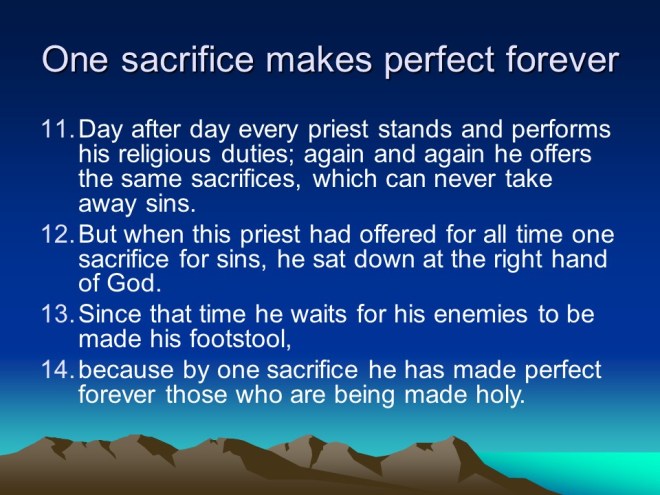 One sacrifice makes perfect forever

11. Day after day every priest stands and performs his religious duties; again and again he offers the same sacrifices, which can never take away sins.
12. But when this priest had offered for all time one sacrifice for sins, he sat down at the right hand of God.
13. Since that time he waits for his enemies to be made his footstool,
14. because by one sacrifice he has made perfect forever those who are being made holy.